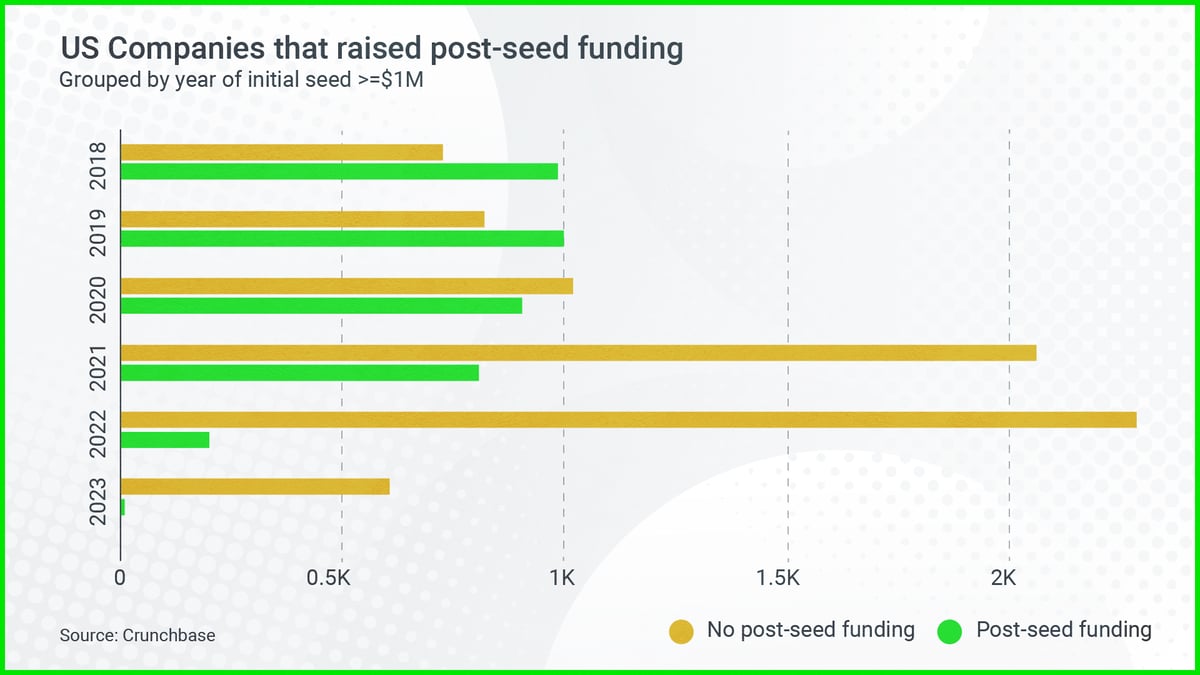 US Companies that raised post-seed funding
Grouped by year of initial seed >=$1M

2018
2019
2020
2021
2022
2023

0
0.5K
1K
1.5K
2K

Source: Crunchbase

No post-seed funding
Post-seed funding